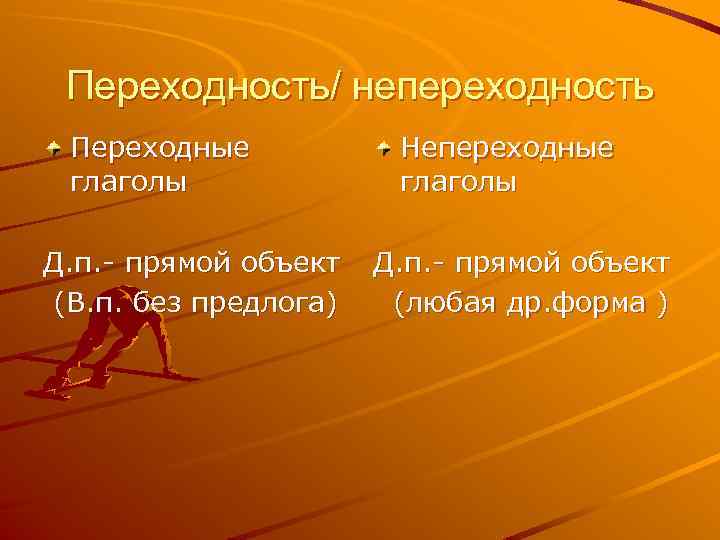 Переходность/ непереходность

Переходные глаголы

Д.п.- прямой объект (В.п. без предлога)

Непереходные глаголы

Д.п.- прямой объект (любая др.форма )